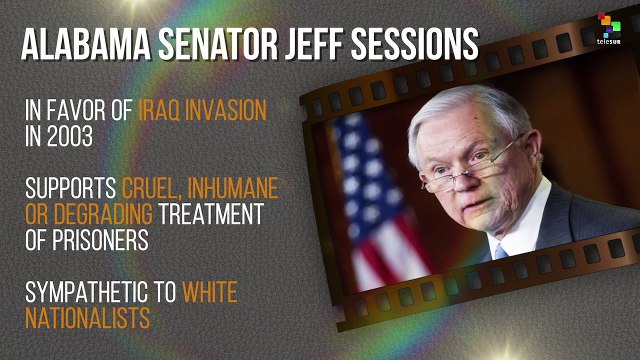 ALABAMA SENATOR JEFF SESSIONS

telesur

IN FAVOR OF IRAQ INVASION IN 2003

SUPPORTS CRUEL, INHUMANE OR DEGRADING TREATMENT OF PRISONERS

SYMPATHETIC TO WHITE NATIONALISTS